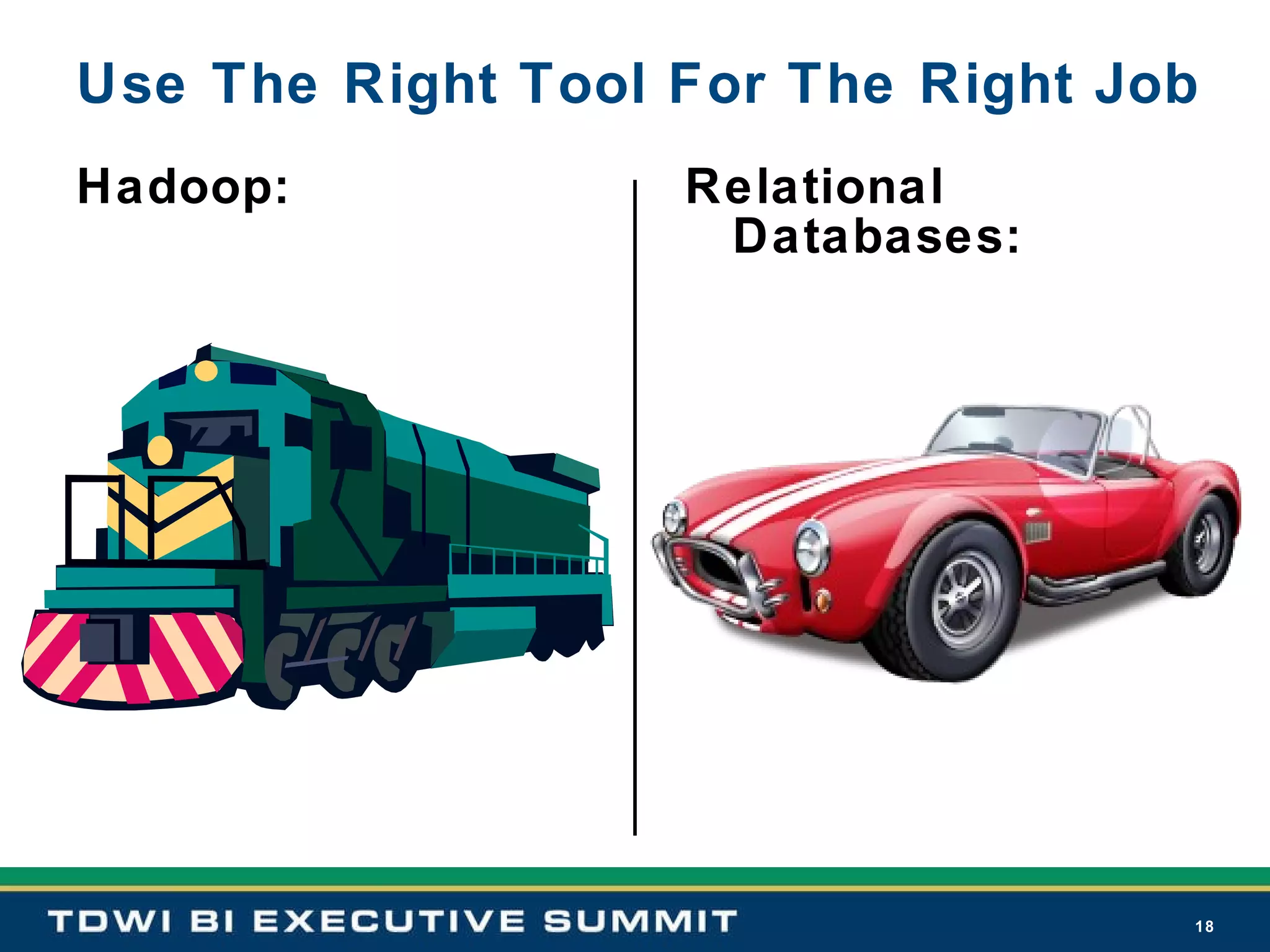 Use The Right Tool For The Right Job

Hadoop:

Relational Databases:

TDWI BI EXECUTIVE SUMMIT

18